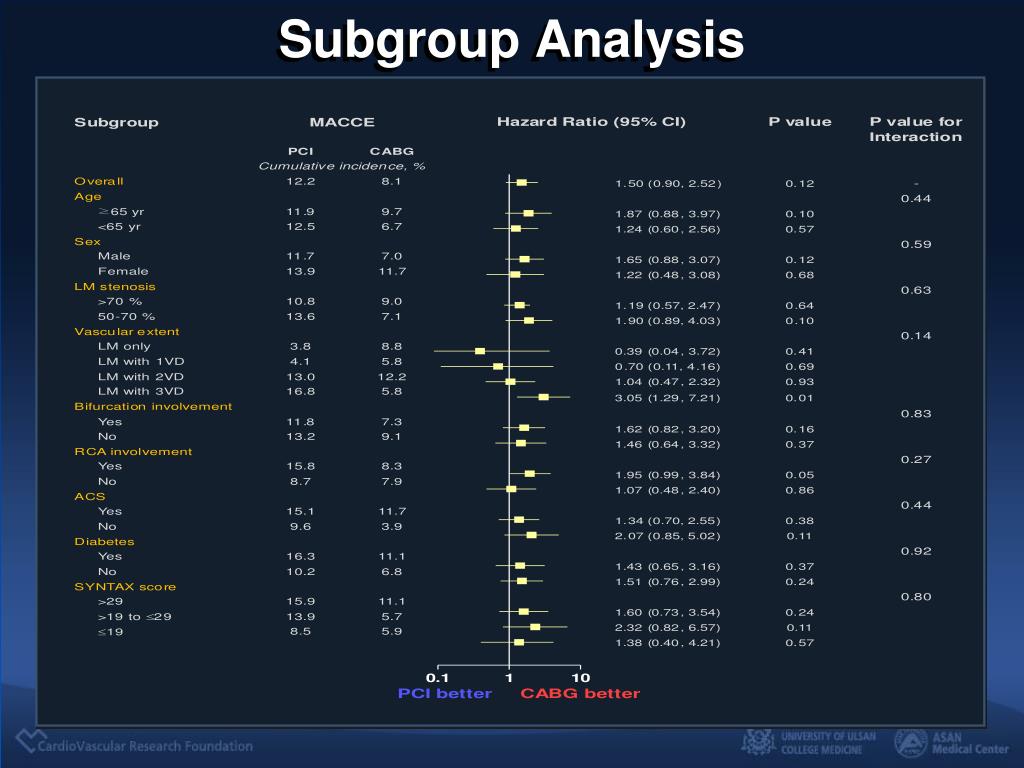 Subgroup Analysis

| Subgroup | MACCE PCI | MACCE CABG | Hazard Ratio (95% CI) | P value | P value for Interaction |
|---|---|---|---|---|---|
| | Cumulative incidence, % | | | | |
| Overall | 12.2 | 8.1 | 1.50 (0.90, 2.52) | 0.12 | - |
| Age | | | | | 0.44 |
| ≥65 yr | 11.9 | 9.7 | 1.87 (0.88, 3.97) | 0.10 | |
| <65 yr | 12.5 | 6.7 | 1.24 (0.60, 2.56) | 0.57 | |
| Sex | | | | | 0.59 |
| Male | 11.7 | 7.0 | 1.65 (0.88, 3.07) | 0.12 | |
| Female | 13.9 | 11.7 | 1.22 (0.48, 3.08) | 0.68 | |
| LM stenosis | | | | | 0.63 |
| >70 % | 10.8 | 9.0 | 1.19 (0.57, 2.47) | 0.64 | |
| 50-70 % | 13.6 | 7.1 | 1.90 (0.89, 4.03) | 0.10 | |
| Vascular extent | | | | | 0.14 |
| LM only | 3.8 | 8.8 | 0.39 (0.04, 3.72) | 0.41 | |
| LM with 1VD | 4.1 | 5.8 | 0.70 (0.11, 4.16) | 0.69 | |
| LM with 2VD | 13.0 | 12.2 | 1.04 (0.47, 2.32) | 0.93 | |
| LM with 3VD | 16.8 | 5.8 | 3.05 (1.29, 7.21) | 0.01 | |
| Bifurcation involvement | | | | | 0.83 |
| Yes | 11.8 | 7.3 | 1.62 (0.82, 3.20) | 0.16 | |
| No | 13.2 | 9.1 | 1.46 (0.64, 3.32) | 0.37 | |
| RCA involvement | | | | | 0.27 |
| Yes | 15.8 | 8.3 | 1.95 (0.99, 3.84) | 0.05 | |
| No | 8.7 | 7.9 | 1.07 (0.48, 2.40) | 0.86 | |
| ACS | | | | | 0.44 |
| Yes | 15.1 | 11.7 | 1.34 (0.70, 2.55) | 0.38 | |
| No | 9.6 | 3.9 | 2.07 (0.85, 5.02) | 0.11 | |
| Diabetes | | | | | 0.92 |
| Yes | 16.3 | 11.1 | 1.43 (0.65, 3.16) | 0.37 | |
| No | 10.2 | 6.8 | 1.51 (0.76, 2.99) | 0.24 | |
| SYNTAX score | | | | | 0.80 |
| >29 | 15.9 | 11.1 | 1.60 (0.73, 3.54) | 0.24 | |
| >19 to ≤29 | 13.9 | 5.7 | 2.32 (0.82, 6.57) | 0.11 | |
| ≤19 | 8.5 | 5.9 | 1.38 (0.40, 4.21) | 0.57 | |

0.1 1 10
PCI better CABG better

CardioVascular Research Foundation
UNIVERSITY OF ULSAN COLLEGE MEDICINE
ASAN Medical Center